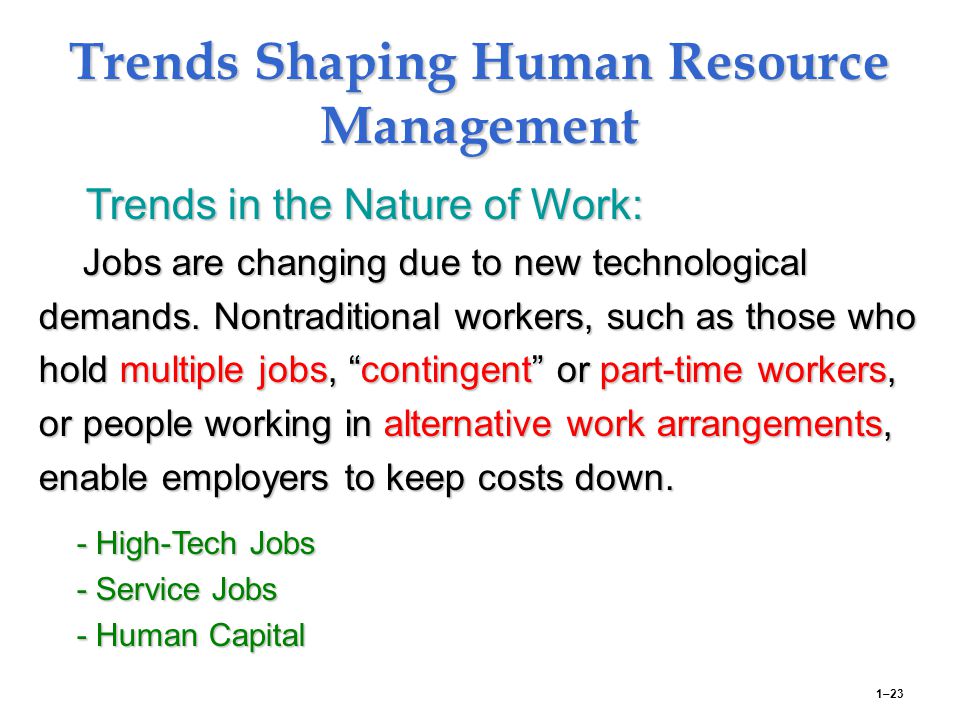 Trends Shaping Human Resource Management

Trends in the Nature of Work:

Jobs are changing due to new technological demands. Nontraditional workers, such as those who hold multiple jobs, “contingent” or part-time workers, or people working in alternative work arrangements, enable employers to keep costs down.

- High-Tech Jobs
- Service Jobs
- Human Capital

1–23